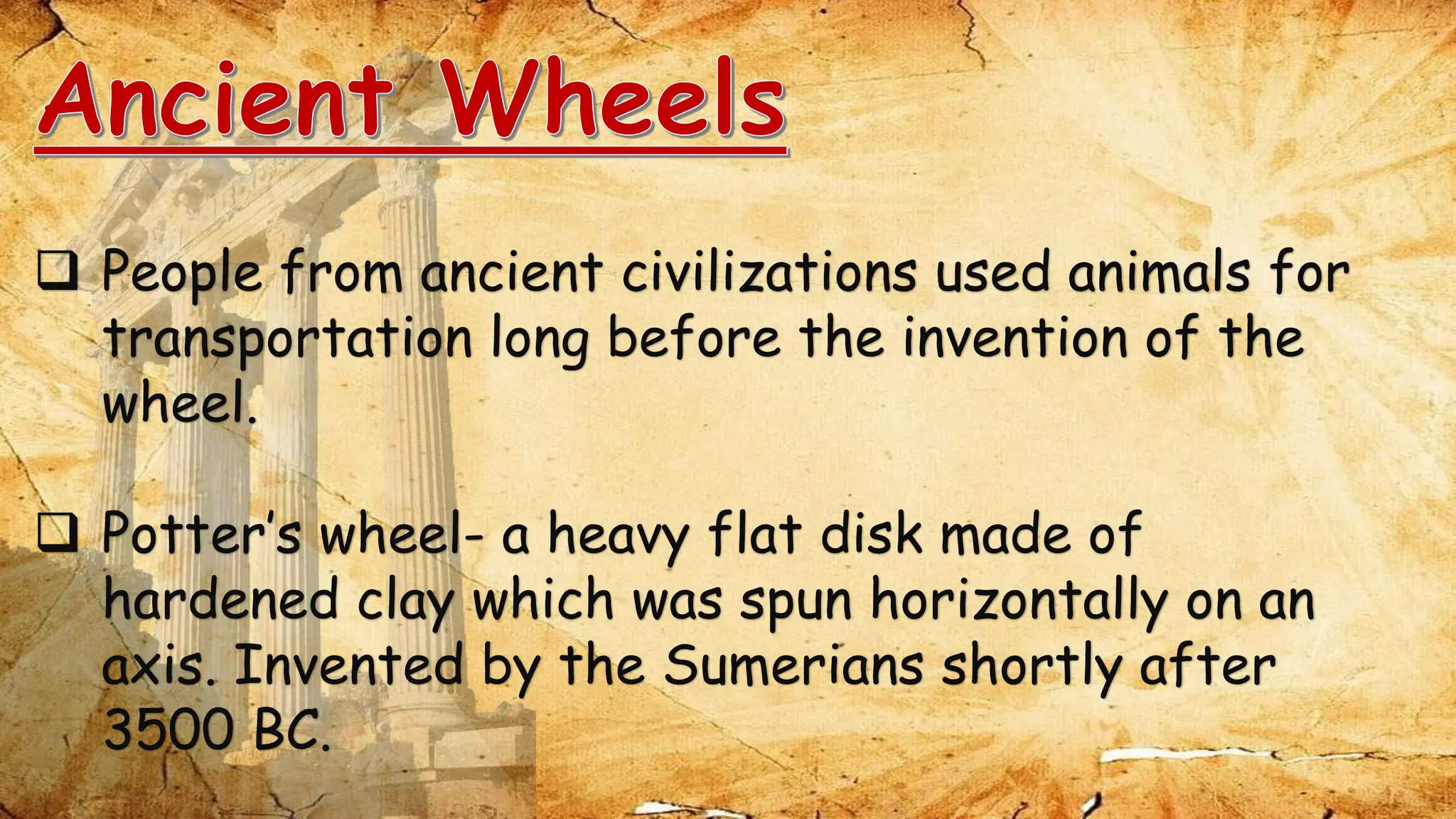 Ancient Wheels

❑ People from ancient civilizations used animals for transportation long before the invention of the wheel.

❑ Potter's wheel- a heavy flat disk made of hardened clay which was spun horizontally on an axis. Invented by the Sumerians shortly after 3500 BC.